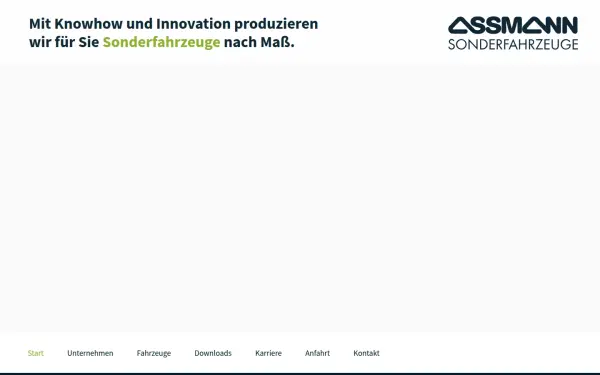 Mit Knowhow und Innovation produzieren wir für Sie Sonderfahrzeuge nach Maß.

ASSMANN
SONDERFAHRZEUGE

Start Unternehmen Fahrzeuge Downloads Karriere Anfahrt Kontakt